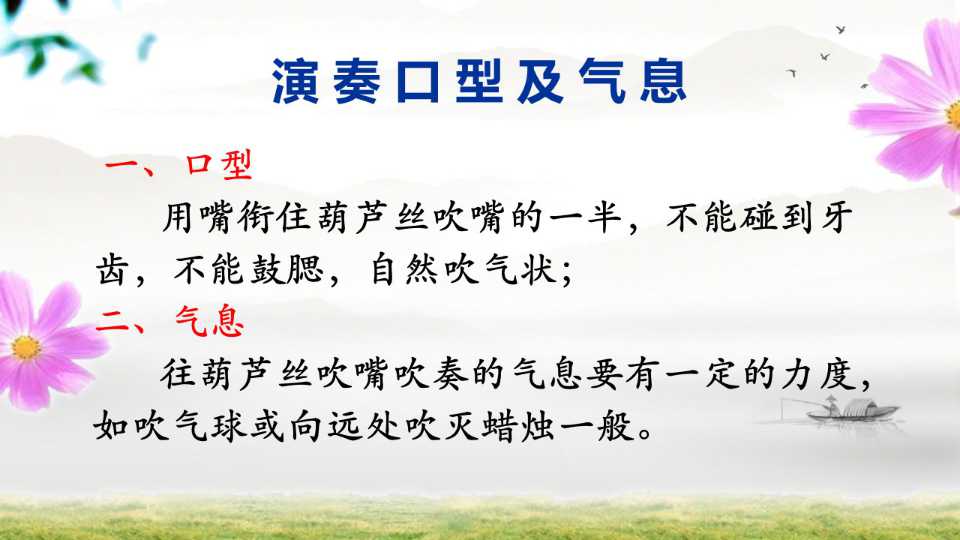 演奏口型及气息

一、口型

用嘴衔住葫芦丝吹嘴的一半，不能碰到牙齿，不能鼓腮，自然吹气状；

二、气息

往葫芦丝吹嘴吹奏的气息要有一定的力度，如吹气球或向远处吹灭蜡烛一般。